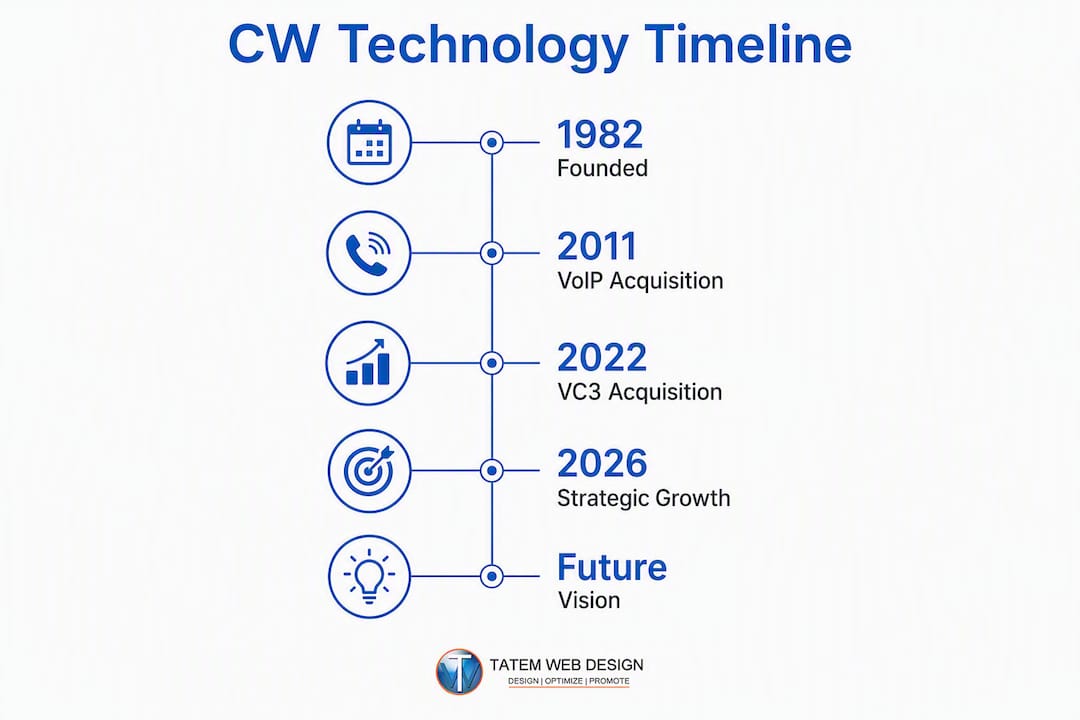 CW Technology Timeline

1982
Founded

2011
VoIP Acquisition

2022
VC3 Acquisition

2026
Strategic Growth

Future
Vision

TATEM WEB DESIGN
DESIGN | OPTIMIZE | PROMOTE